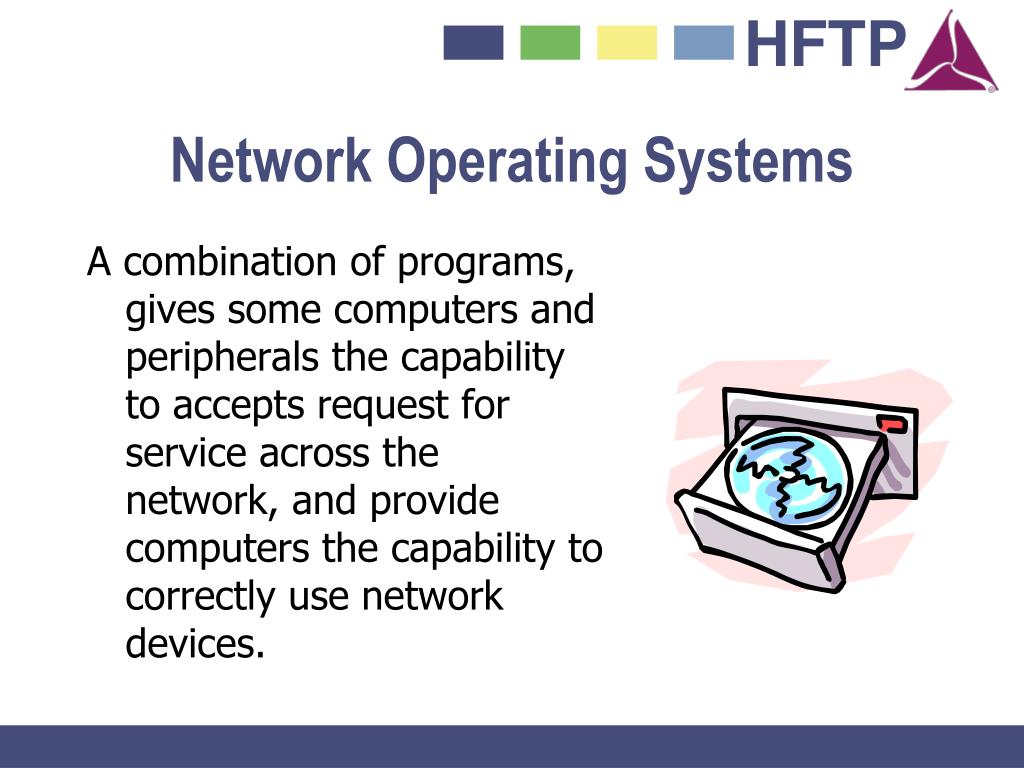 HFTP

Network Operating Systems

A combination of programs, gives some computers and peripherals the capability to accepts request for service across the network, and provide computers the capability to correctly use network devices.